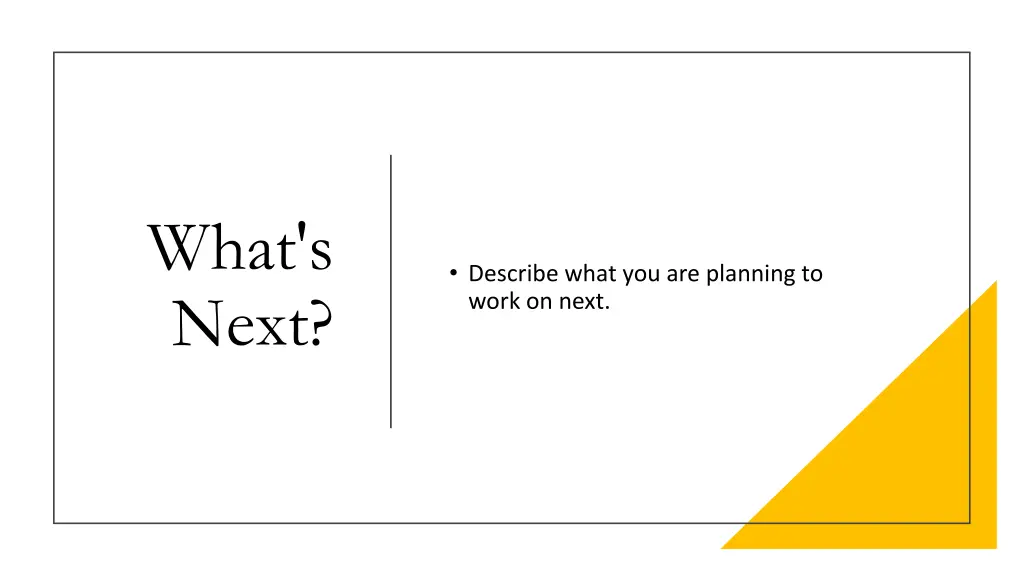 What's Next?

• Describe what you are planning to work on next.